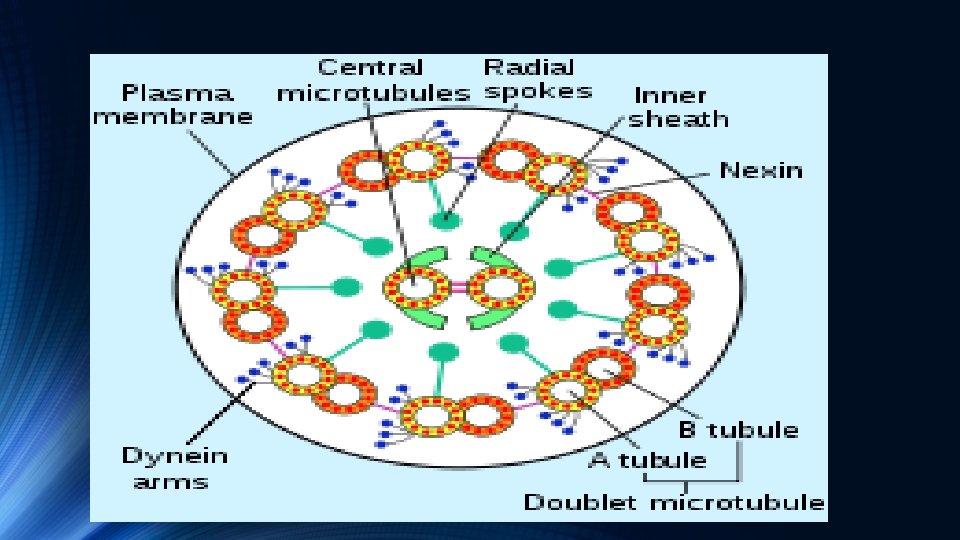 Plasma membrane

Central microtubules

Radial spokes

Inner sheath

Nexin

Dynein arms

B tubule

A tubule

Doublet microtubule